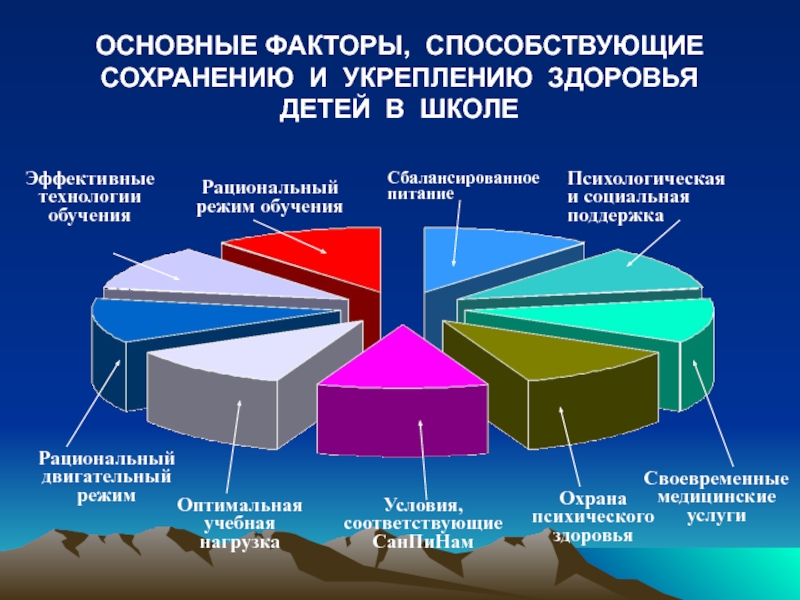 ОСНОВНЫЕ ФАКТОРЫ, СПОСОБСТВУЮЩИЕ СОХРАНЕНИЮ И УКРЕПЛЕНИЮ ЗДОРОВЬЯ ДЕТЕЙ В ШКОЛЕ

Эффективные технологии обучения

Рациональный режим обучения

Сбалансированное питание

Психологическая и социальная поддержка

Рациональный двигательный режим

Оптимальная учебная нагрузка

Условия, соответствующие СанПиНам

Охрана психического здоровья

Своевременные медицинские услуги